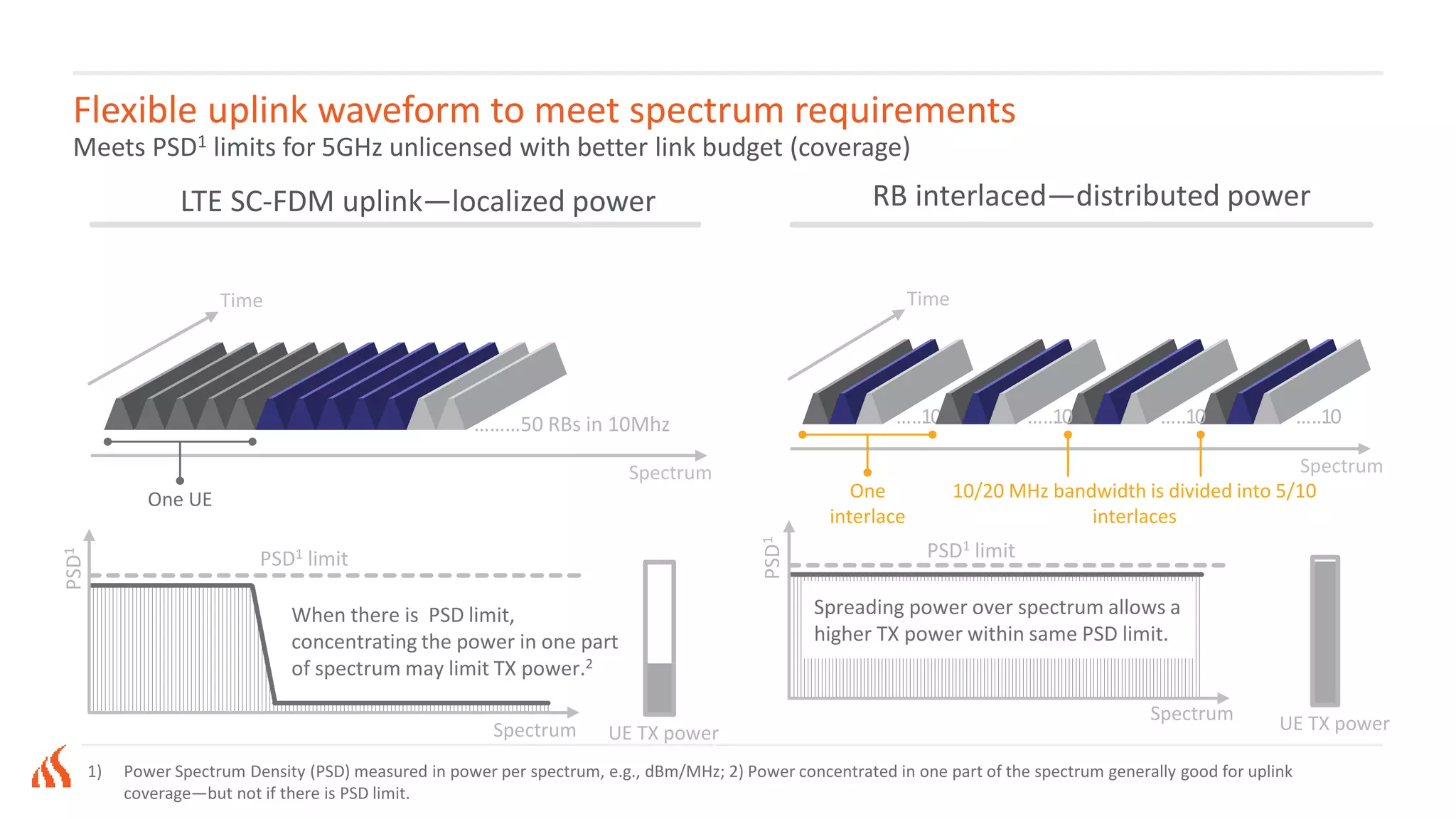 Flexible uplink waveform to meet spectrum requirements
Meets PSD$^1$ limits for 5GHz unlicensed with better link budget (coverage)

LTE SC-FDM uplink—localized power

Time

.........50 RBs in 10Mhz

Spectrum

One UE

PSD$^1$

PSD$^1$ limit

When there is PSD limit, concentrating the power in one part of spectrum may limit TX power.$^2$

Spectrum

UE TX power

RB interlaced—distributed power

Time

.....10 .....10 .....10 .....10

Spectrum

One interlace

10/20 MHz bandwidth is divided into 5/10 interlaces

PSD$^1$

PSD$^1$ limit

Spreading power over spectrum allows a higher TX power within same PSD limit.

Spectrum

UE TX power

1) Power Spectrum Density (PSD) measured in power per spectrum, e.g., dBm/MHz; 2) Power concentrated in one part of the spectrum generally good for uplink coverage—but not if there is PSD limit.